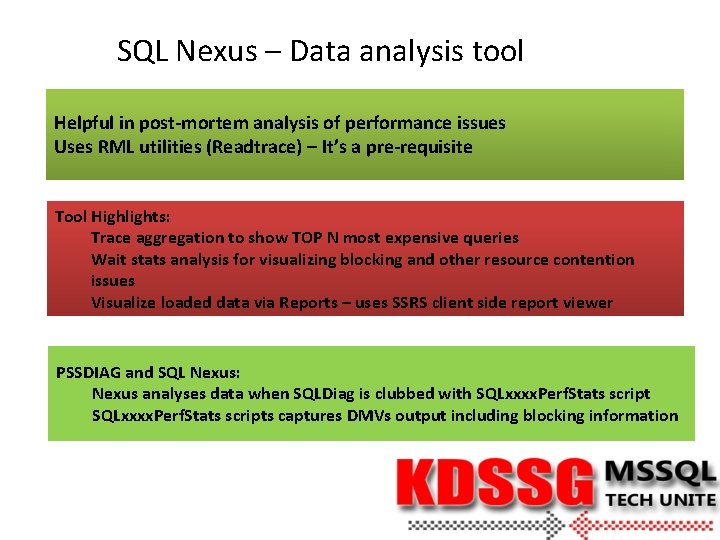 SQL Nexus – Data analysis tool

Helpful in post-mortem analysis of performance issues
Uses RML utilities (Readtrace) – It's a pre-requisite

Tool Highlights:
Trace aggregation to show TOP N most expensive queries
Wait stats analysis for visualizing blocking and other resource contention issues
Visualize loaded data via Reports – uses SSRS client side report viewer

PSSDIAG and SQL Nexus:
Nexus analyses data when SQLDiag is clubbed with SQLxxxxPerfStats script
SQLxxxxPerfStats scripts captures DMVs output including blocking information

KDSSG MSSQL TECH UNITE